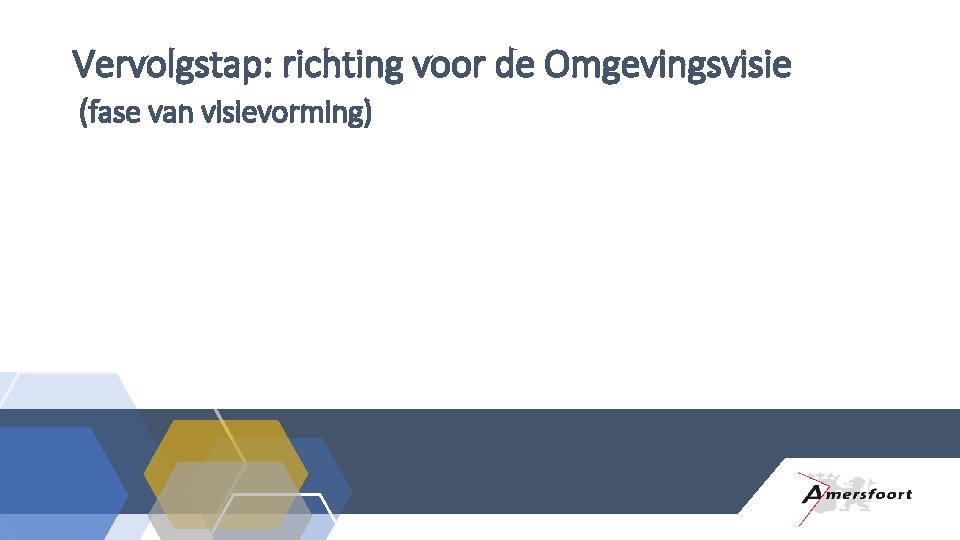 Vervolgstap: richting voor de Omgevingsvisie
(fase van visievorming)

Amersfoort